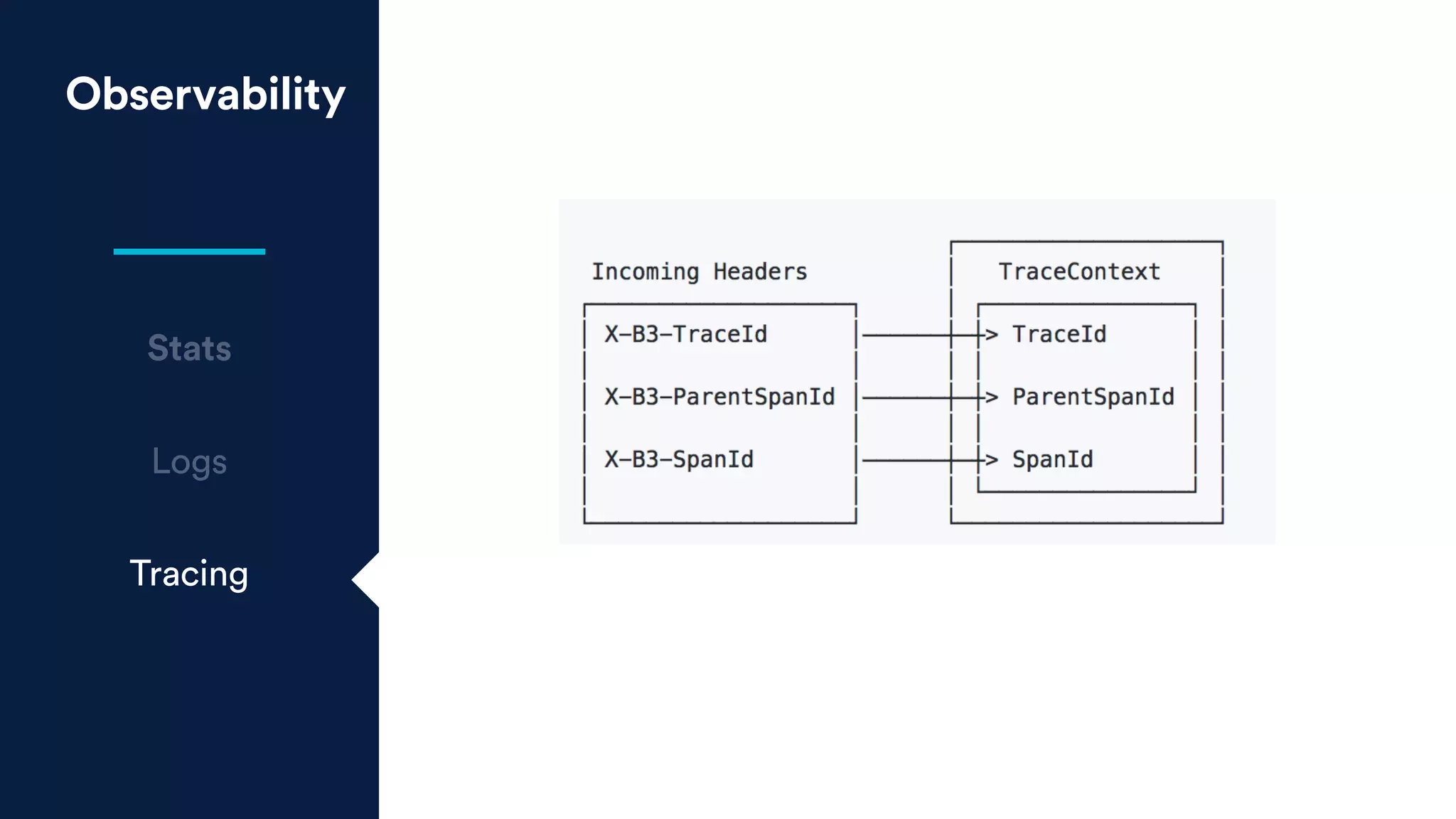 Observability

Stats

Logs

Tracing

Incoming Headers

X-B3-TraceId

X-B3-ParentSpanId

X-B3-SpanId

TraceContext

TraceId

ParentSpanId

SpanId